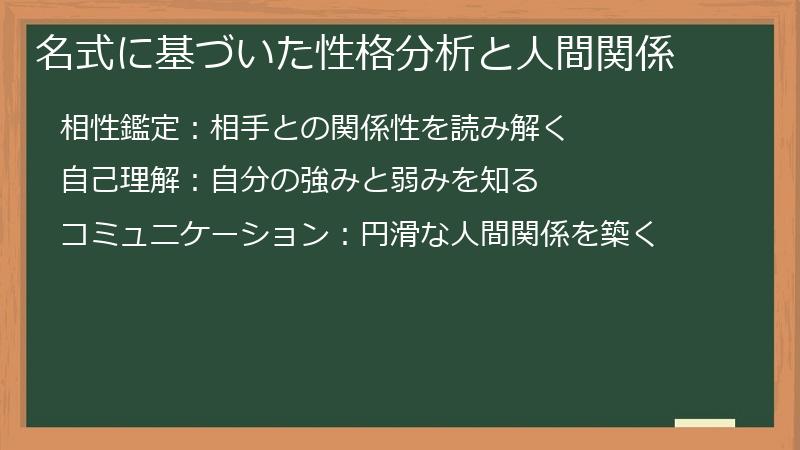 名式に基づいた性格分析と人間関係

相性鑑定：相手との関係性を読み解く

自己理解：自分の強みと弱みを知る

コミュニケーション：円滑な人間関係を築く